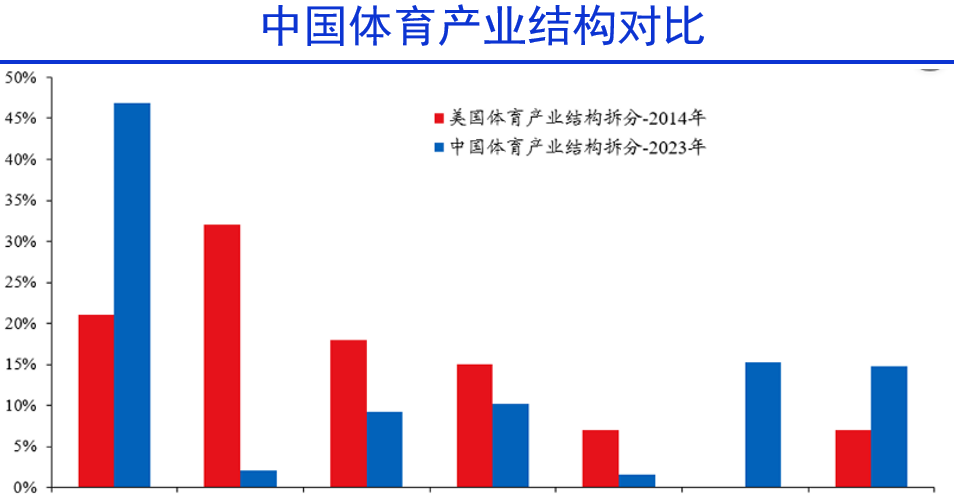 中国体育产业结构对比

50%
45%
40%
35%
30%
25%
20%
15%
10%
5%
0%

美国体育产业结构拆分-2014年
中国体育产业结构拆分-2023年